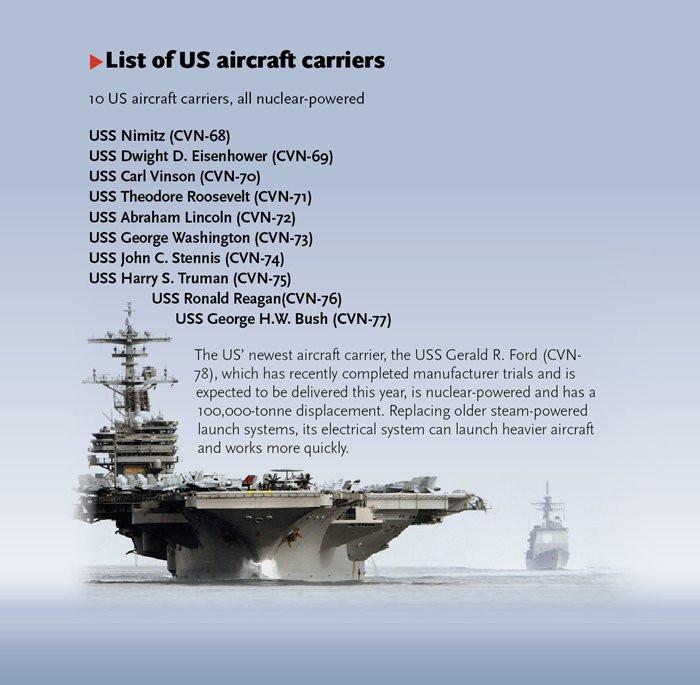 List of US aircraft carriers

10 US aircraft carriers, all nuclear-powered

USS Nimitz (CVN-68)
USS Dwight D. Eisenhower (CVN-69)
USS Carl Vinson (CVN-70)
USS Theodore Roosevelt (CVN-71)
USS Abraham Lincoln (CVN-72)
USS George Washington (CVN-73)
USS John C. Stennis (CVN-74)
USS Harry S. Truman (CVN-75)
USS Ronald Reagan(CVN-76)
USS George H.W. Bush (CVN-77)

The US' newest aircraft carrier, the USS Gerald R. Ford (CVN-78), which has recently completed manufacturer trials and is expected to be delivered this year, is nuclear-powered and has a 100,000-tonne displacement. Replacing older steam-powered launch systems, its electrical system can launch heavier aircraft and works more quickly.